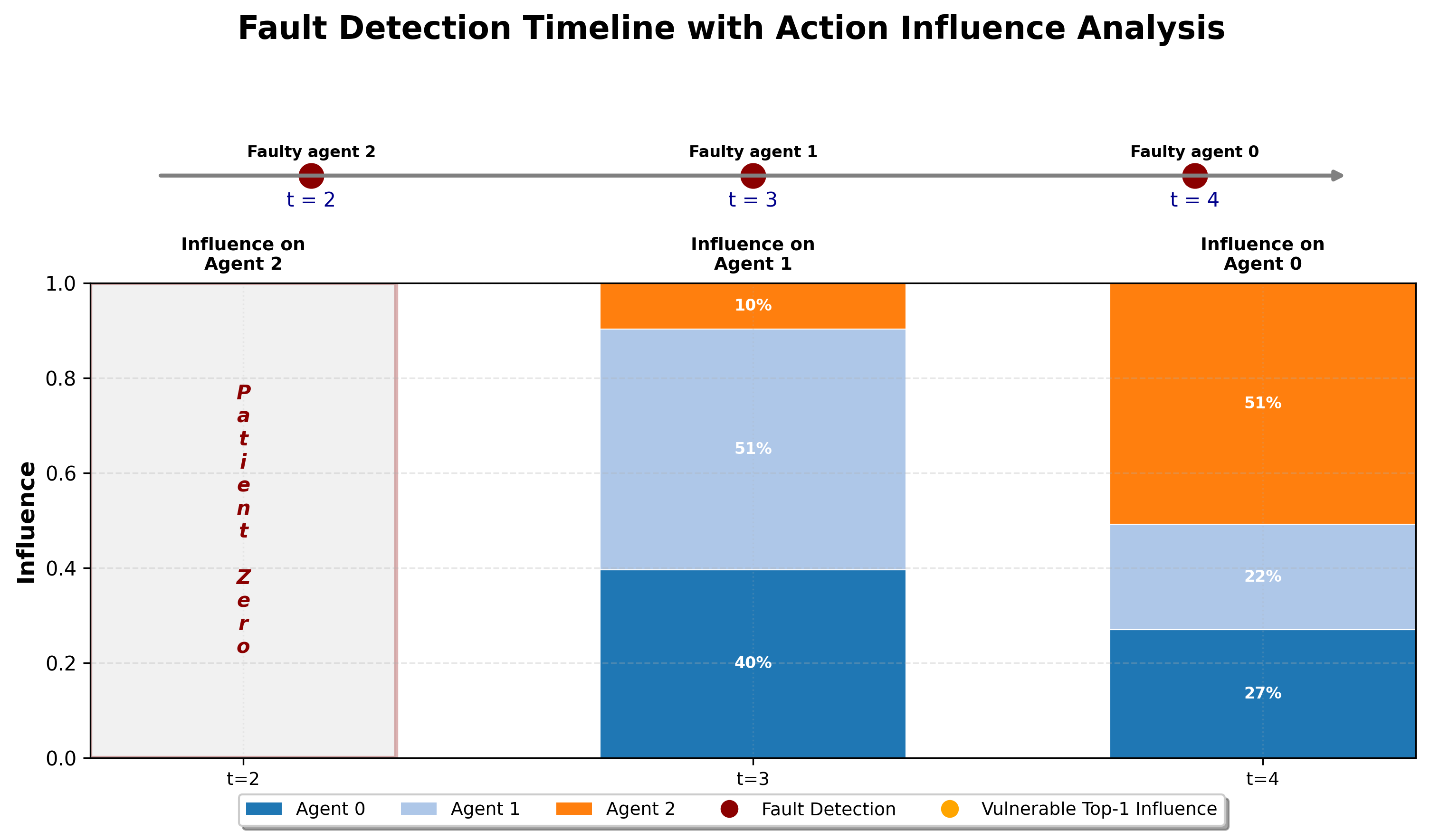 Fault Detection Timeline with Action Influence Analysis

Faulty agent 2
t = 2

Faulty agent 1
t = 3

Faulty agent 0
t = 4

Influence on Agent 2

Influence on Agent 1

Influence on Agent 0

Influence

1.0
0.8
0.6
0.4
0.2
0.0

Patient Zero

10%
51%
40%

51%
22%
27%

t=2
t=3
t=4

Agent 0
Agent 1
Agent 2
Fault Detection
Vulnerable Top-1 Influence